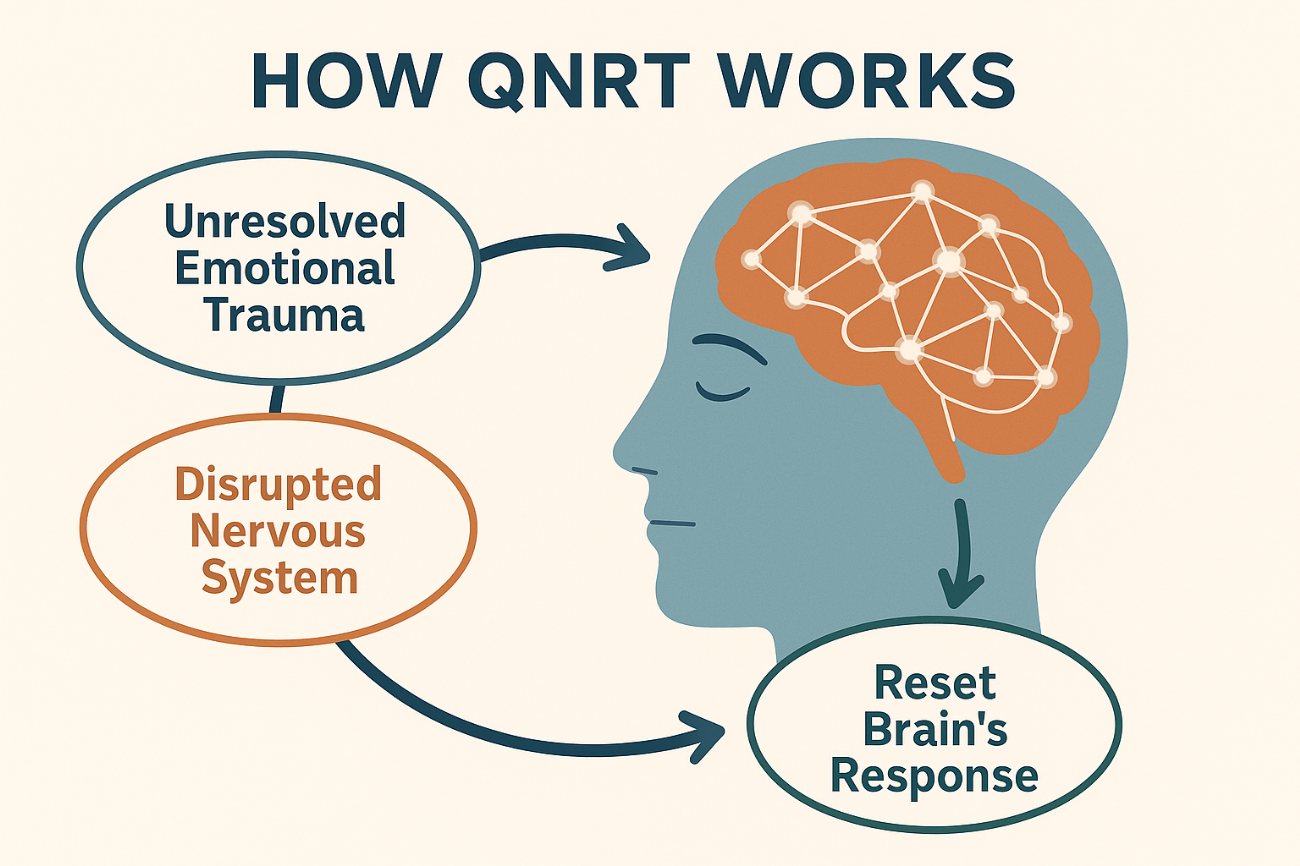 HOW QNRT WORKS

Unresolved Emotional Trauma

Disrupted Nervous System

Reset Brain's Response